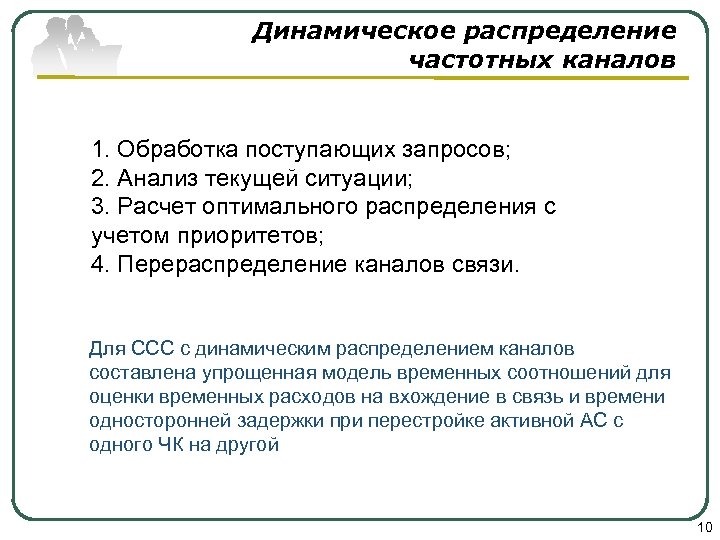 Динамическое распределение частотных каналов

1. Обработка поступающих запросов;
2. Анализ текущей ситуации;
3. Расчет оптимального распределения с учетом приоритетов;
4. Перераспределение каналов связи.

Для ССС с динамическим распределением каналов составлена упрощенная модель временных соотношений для оценки временных расходов на вхождение в связь и времени односторонней задержки при перестройке активной АС с одного ЧК на другой

10